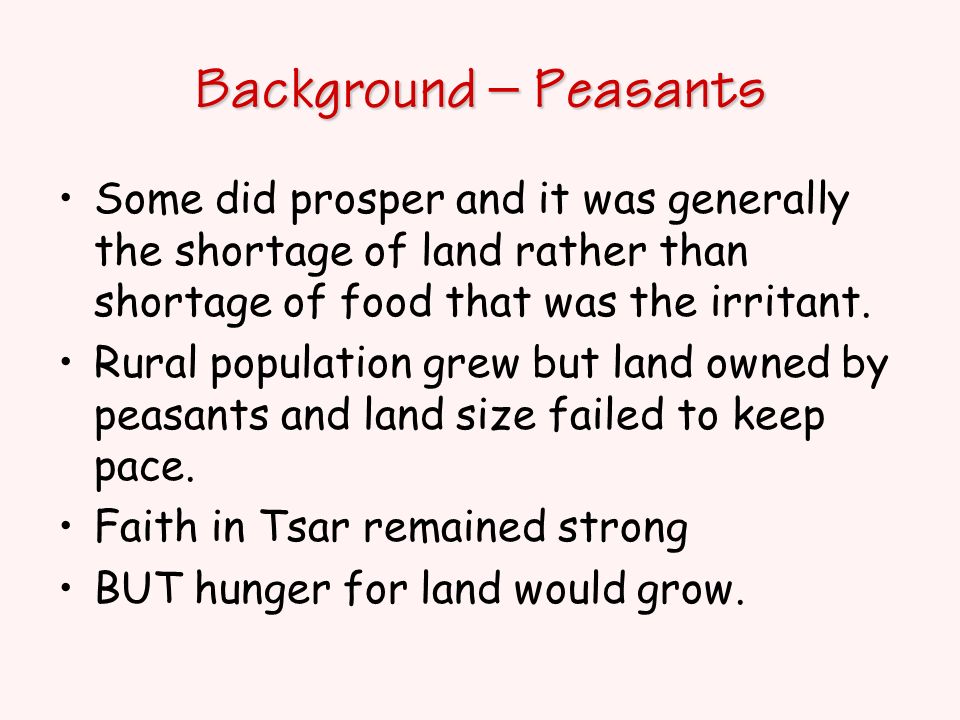 Background – Peasants

• Some did prosper and it was generally the shortage of land rather than shortage of food that was the irritant.
• Rural population grew but land owned by peasants and land size failed to keep pace.
• Faith in Tsar remained strong
• BUT hunger for land would grow.